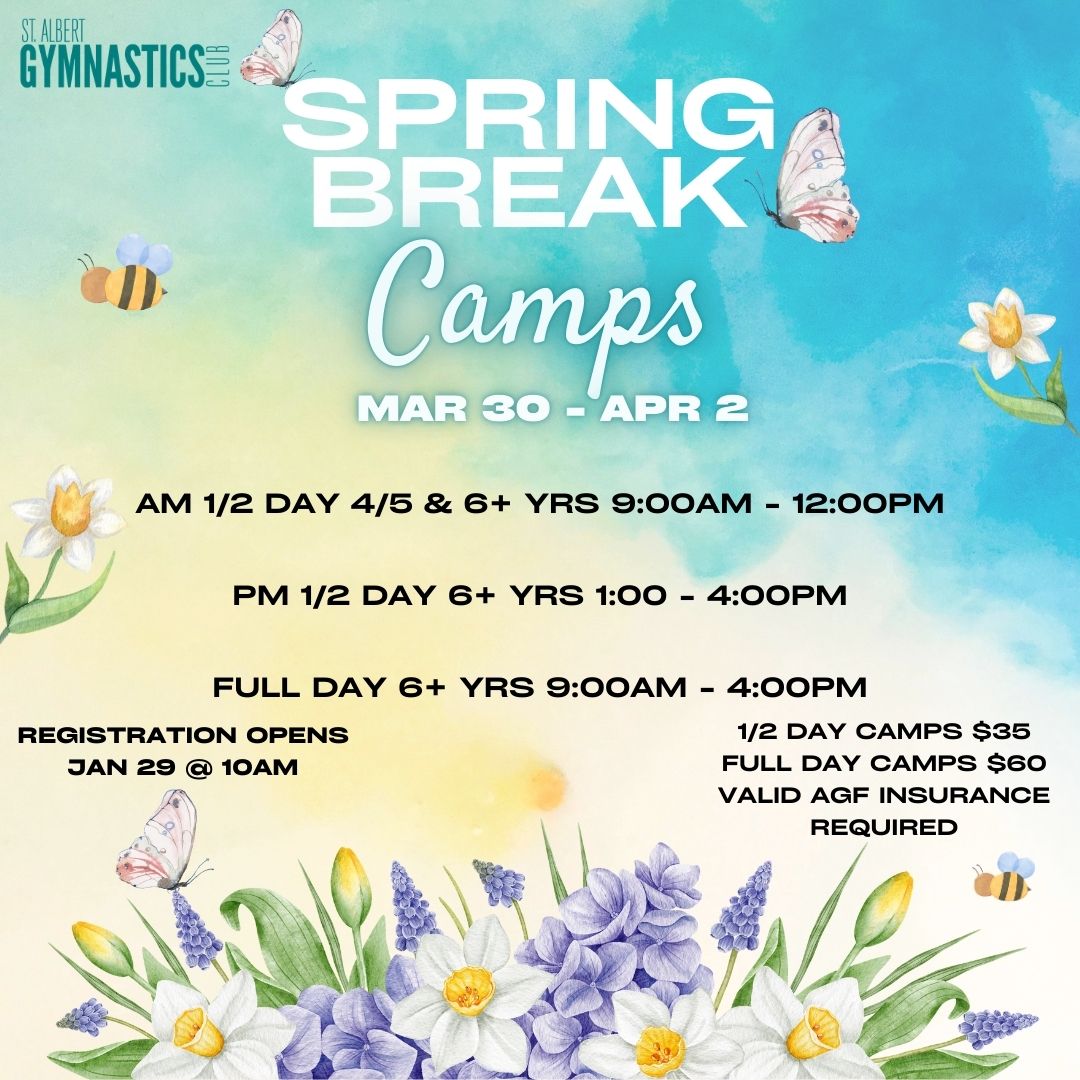 ST. ALBERT
GYMNASTICS
CLUB

SPRING
BREAK
Camps

MAR 30 - APR 2

AM 1/2 DAY 4/5 & 6+ YRS 9:00AM - 12:00PM

PM 1/2 DAY 6+ YRS 1:00 - 4:00PM

FULL DAY 6+ YRS 9:00AM - 4:00PM

REGISTRATION OPENS
JAN 29 @ 10AM

1/2 DAY CAMPS $35
FULL DAY CAMPS $60
VALID AGF INSURANCE
REQUIRED